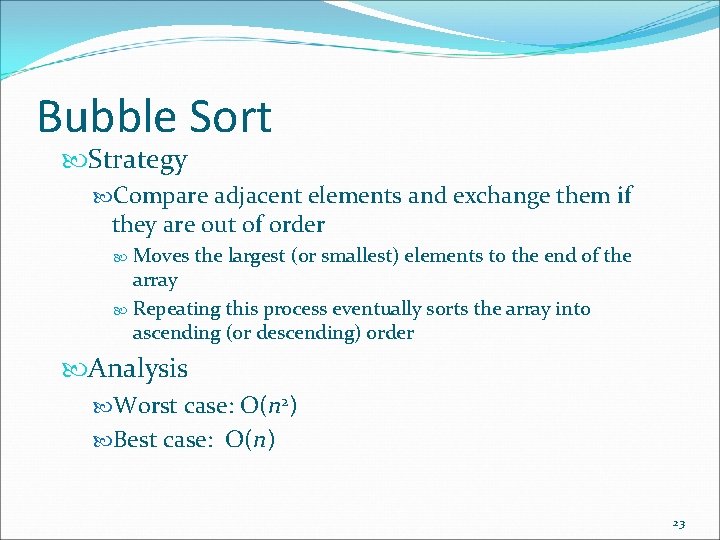 Bubble Sort

Strategy

Compare adjacent elements and exchange them if they are out of order

Moves the largest (or smallest) elements to the end of the array

Repeating this process eventually sorts the array into ascending (or descending) order

Analysis

Worst case: $O(n^2)$

Best case: $O(n)$

23